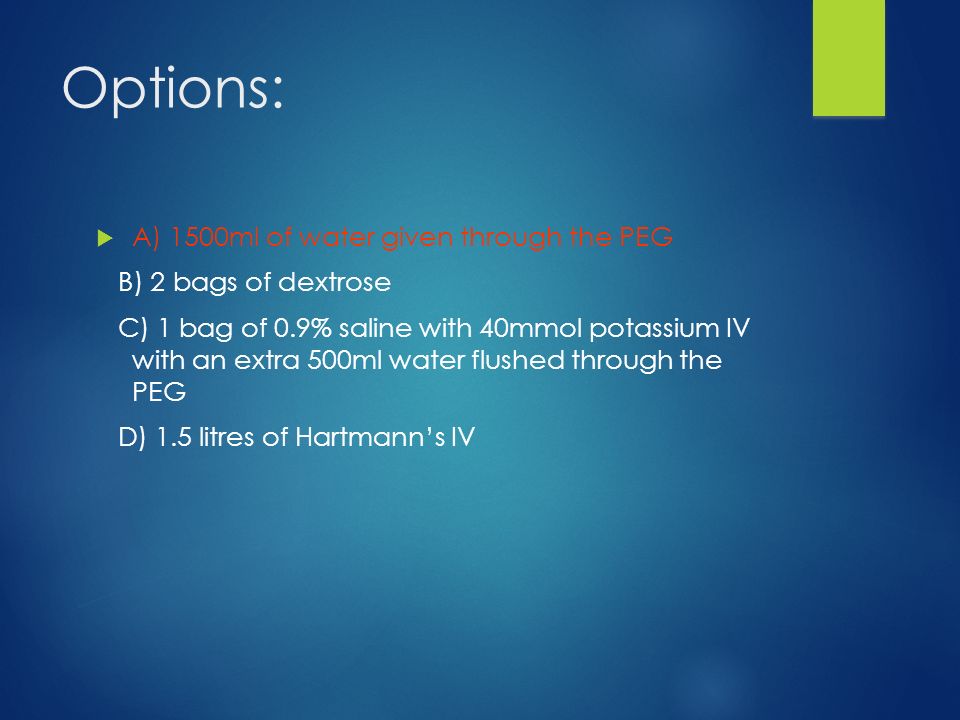 Options:

A) 1500ml of water given through the PEG

B) 2 bags of dextrose

C) 1 bag of 0.9% saline with 40mmol potassium IV with an extra 500ml water flushed through the PEG

D) 1.5 litres of Hartmann's IV